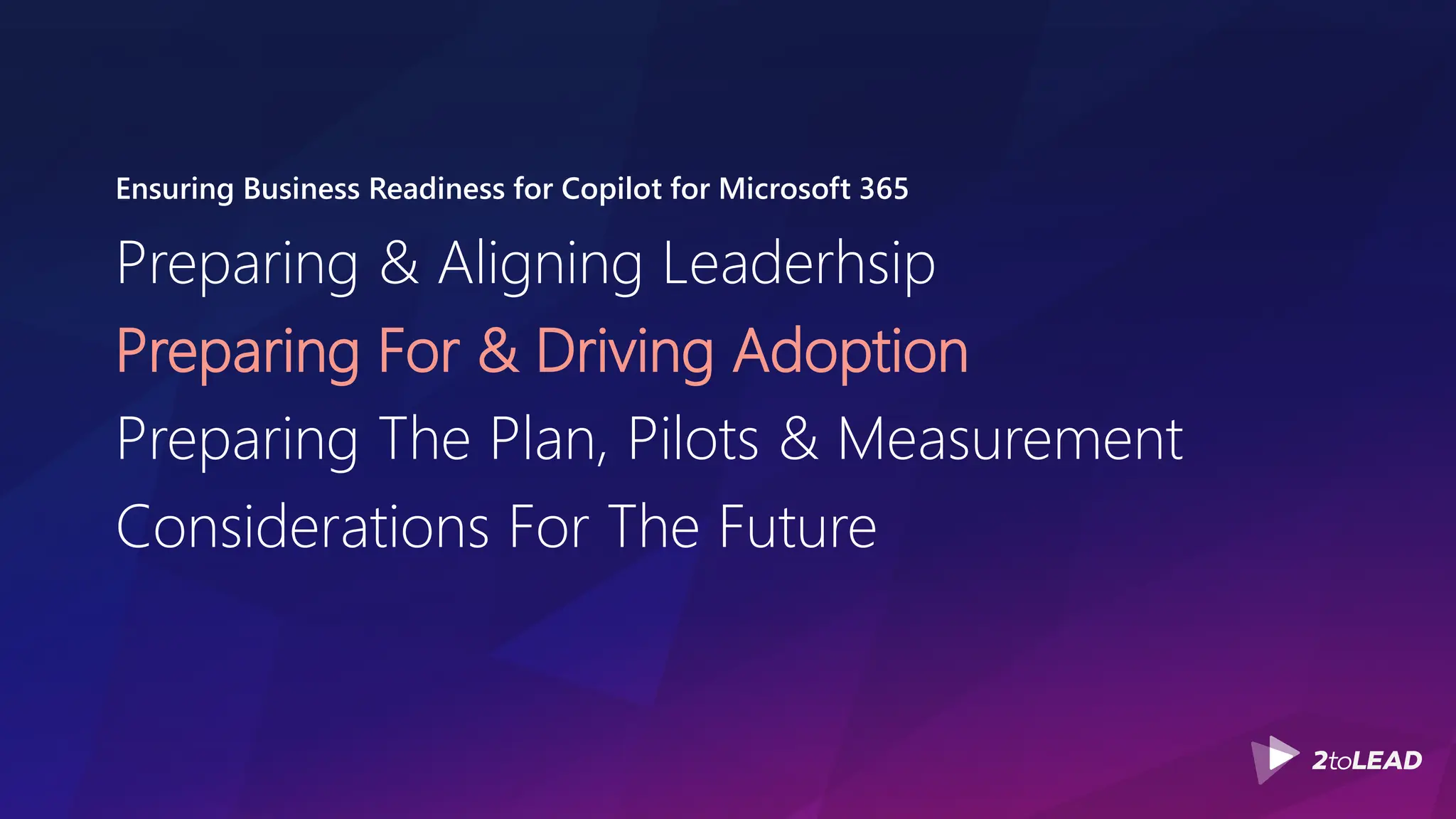 Ensuring Business Readiness for Copilot for Microsoft 365

Preparing & Aligning Leaderhsip

Preparing For & Driving Adoption

Preparing The Plan, Pilots & Measurement

Considerations For The Future

2toLEAD